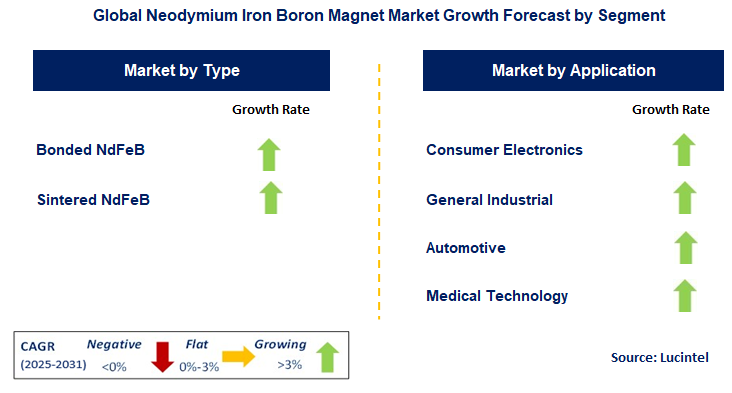 Global Neodymium Iron Boron Magnet Market Growth Forecast by Segment

Market by Type

Growth Rate

Bonded NdFeB

Sintered NdFeB

Market by Application

Growth Rate

Consumer Electronics

General Industrial

Automotive

Medical Technology

CAGR (2025-2031)

Negative <0%

Flat 0%-3%

Growing >3%

Source: Lucintel